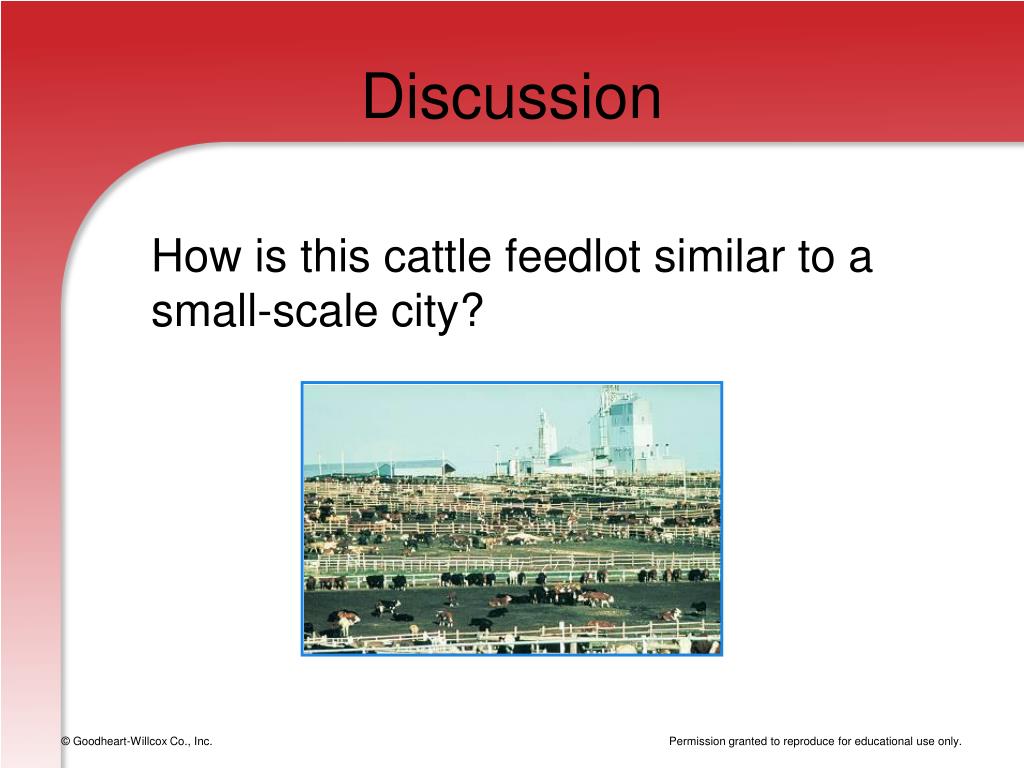 Discussion

How is this cattle feedlot similar to a small-scale city?

© Goodheart-Willcox Co., Inc.

Permission granted to reproduce for educational use only.